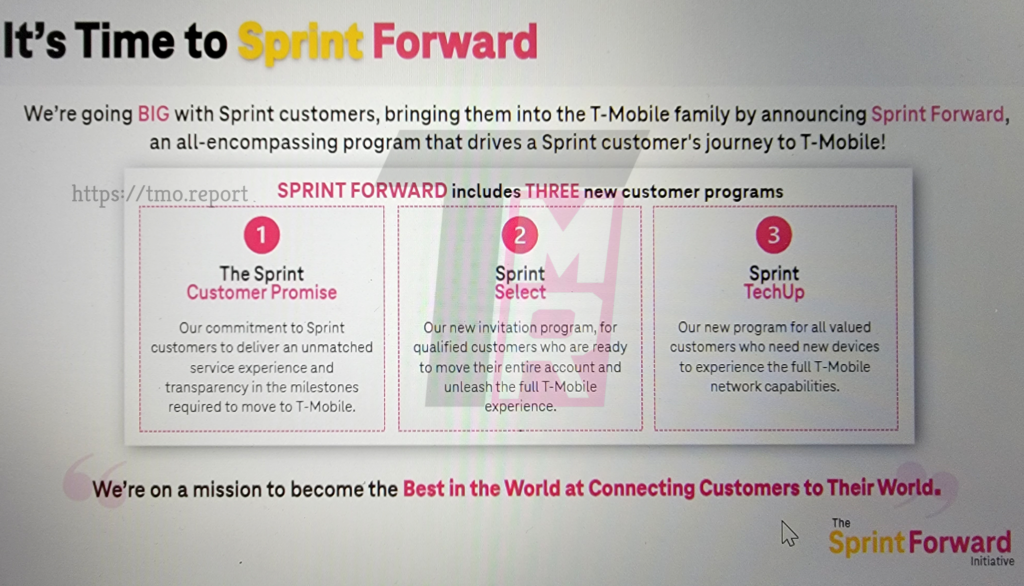 It's Time to Sprint Forward

We're going BIG with Sprint customers, bringing them into the T-Mobile family by announcing Sprint Forward, an all-encompassing program that drives a Sprint customer's journey to T-Mobile!

https://tmo.report

SPRINT FORWARD includes THREE new customer programs

1
The Sprint
Customer Promise
Our commitment to Sprint customers to deliver an unmatched service experience and transparency in the milestones required to move to T-Mobile.

2
Sprint
Select
Our new invitation program, for qualified customers who are ready to move their entire account and unleash the full T-Mobile experience.

3
Sprint
TechUp
Our new program for all valued customers who need new devices to experience the full T-Mobile network capabilities.

We're on a mission to become the Best in the World at Connecting Customers to Their World.

The
Sprint Forward
Initiative